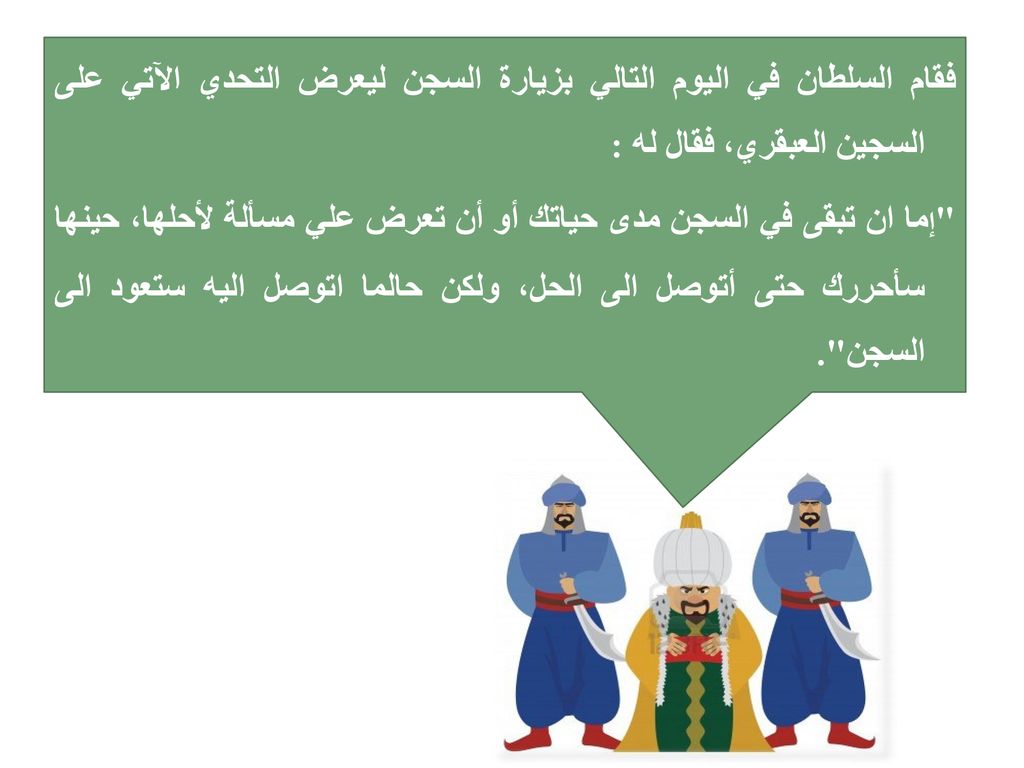 فقام السلطان في اليوم التالي بزيارة السجن ليعرض التحدي الآتي على السجين العبقري، فقال له :

"إما ان تبقى في السجن مدى حياتك أو أن تعرض علي مسألة لأحلها، حينها سأحررك حتى أتوصل الى الحل، ولكن حالما اتوصل اليه ستعود الى السجن".